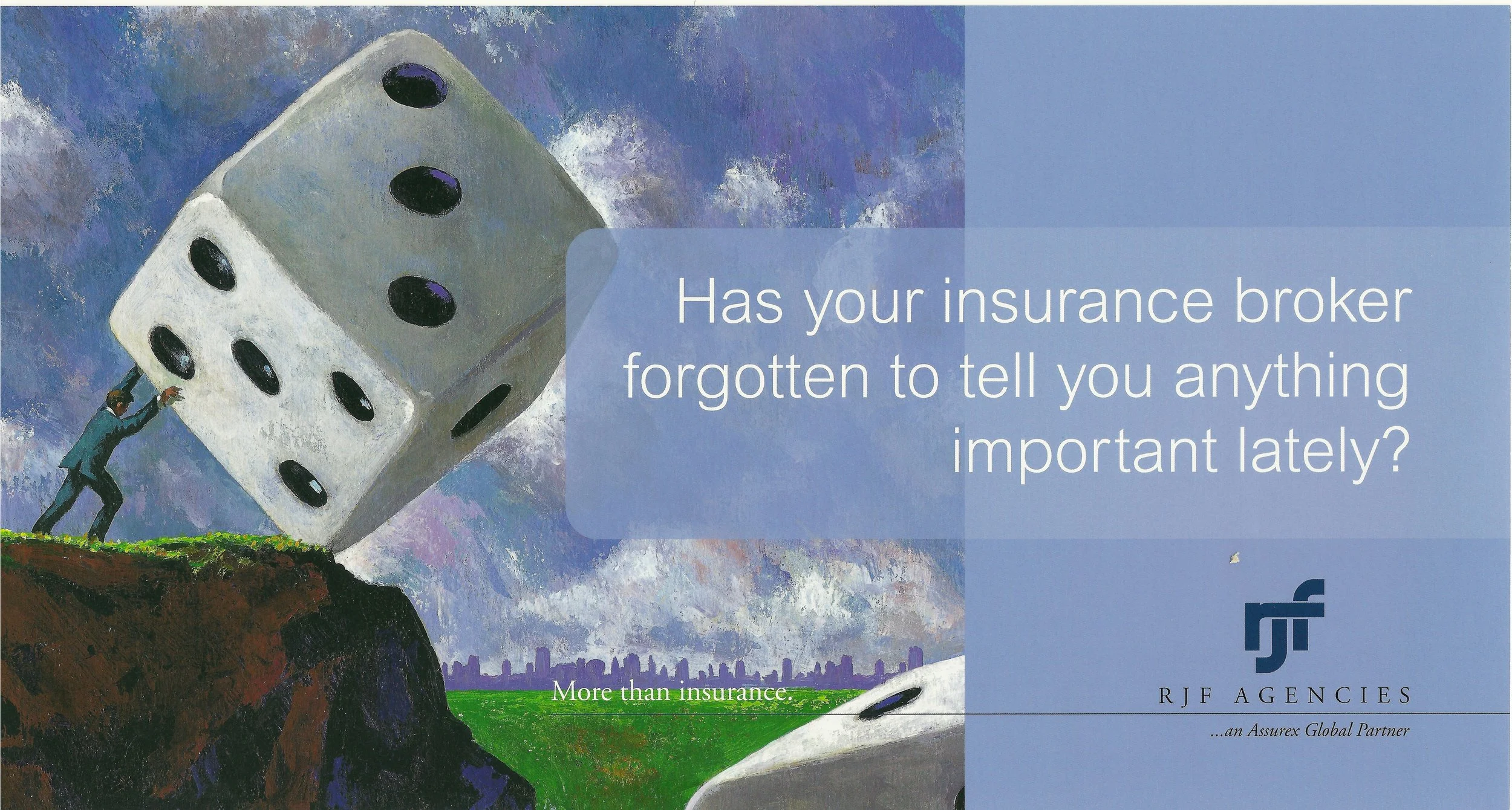 Has your insurance broker forgotten to tell you anything important lately?

More than insurance.

rjf

RJF AGENCIES

...an Assurex Global Partner